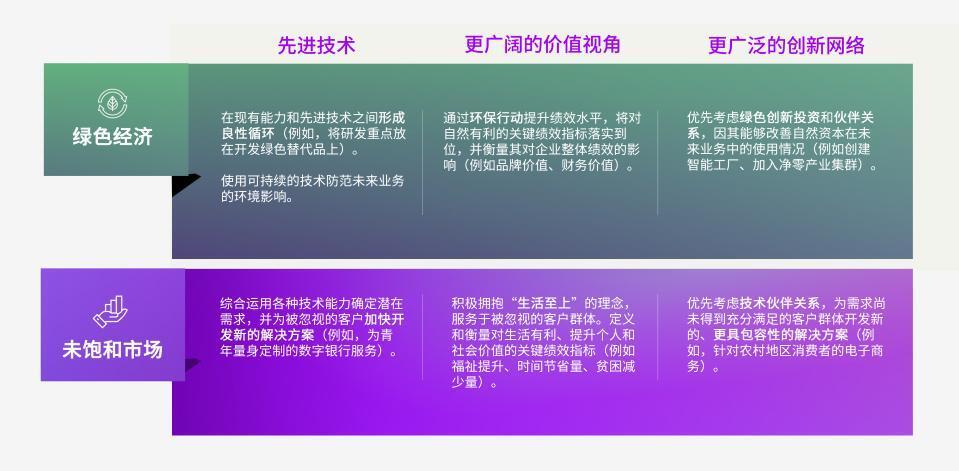 |  | 先进技术 | 更广阔的价值视角 | 更广泛的创新网络 |
|---|---|---|---|
| 绿色经济 | 在现有能力和先进技术之间形成良性循环（例如，将研发重点放在开发绿色替代品上）。<br><br>使用可持续的技术防范未来业务的环境影响。 | 通过环保行动提升绩效水平，将对自然有利的关键绩效指标落实到位，并衡量其对企业整体绩效的影响（例如品牌价值、财务价值）。 | 优先考虑绿色创新投资和伙伴关系，因其能够改善自然资本在未来业务中的使用情况（例如创建智能工厂、加入净零产业集群）。 |
| 未饱和市场 | 综合运用各种技术能力确定潜在需求，并为被忽视的客户加快开发新的解决方案（例如，为青年量身定制的数字银行服务）。 | 积极拥抱“生活至上”的理念，服务于被忽视的客户群体。定义和衡量对生活有利、提升个人和社会价值的关键绩效指标（例如福祉提升、时间节省量、贫困减少量）。 | 优先考虑技术伙伴关系，为需求尚未得到充分满足的客户群体开发新的、更具包容性的解决方案（例如，针对农村地区消费者的电子商务）。 |